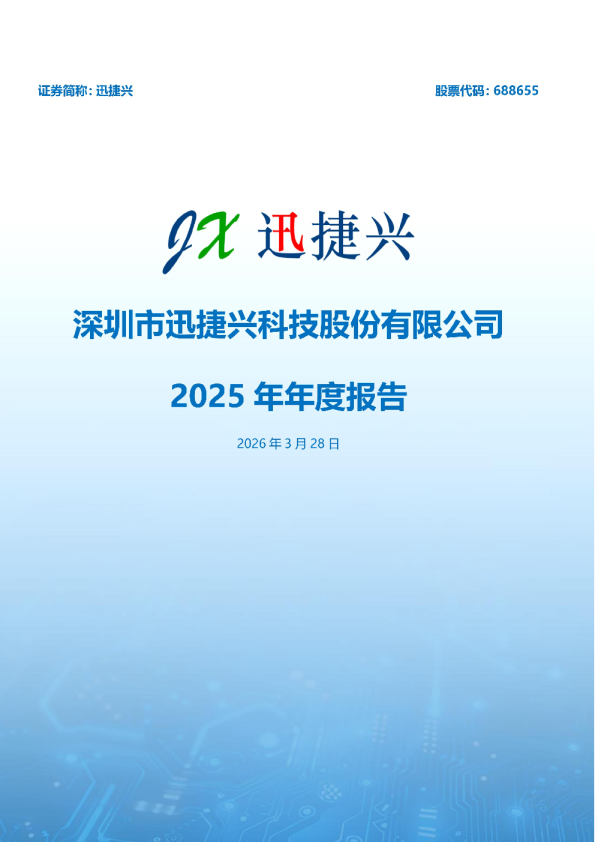 证券简称：迅捷兴

股票代码：688655

JX 迅捷兴

深圳市迅捷兴科技股份有限公司

2025 年年度报告

2026 年 3 月 28 日